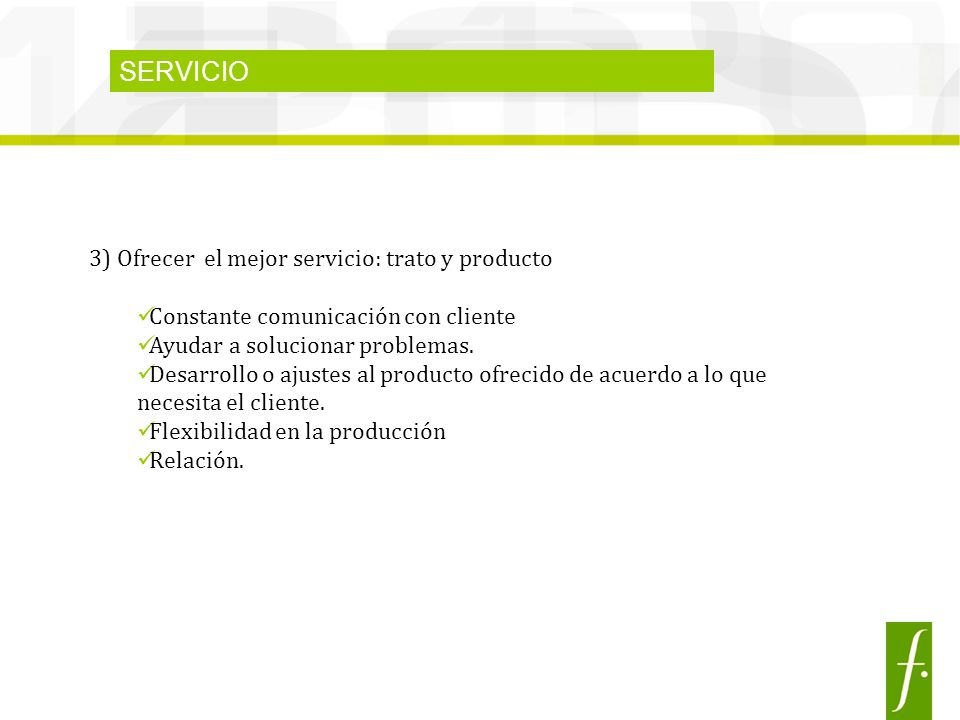 SERVICIO

3) Ofrecer el mejor servicio: trato y producto

✓Constante comunicación con cliente
✓Ayudar a solucionar problemas.
✓Desarrollo o ajustes al producto ofrecido de acuerdo a lo que necesita el cliente.
✓Flexibilidad en la producción
✓Relación.

f.